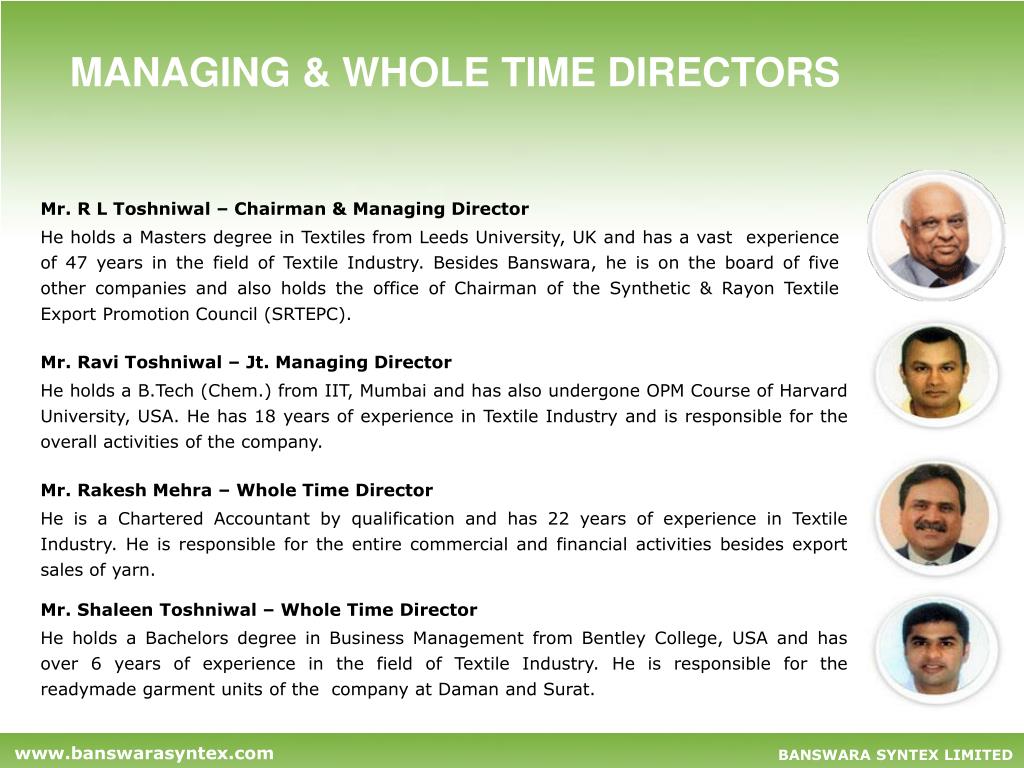 MANAGING & WHOLE TIME DIRECTORS

Mr. R L Toshniwal – Chairman & Managing Director

He holds a Masters degree in Textiles from Leeds University, UK and has a vast experience of 47 years in the field of Textile Industry. Besides Banswara, he is on the board of five other companies and also holds the office of Chairman of the Synthetic & Rayon Textile Export Promotion Council (SRTEPC).

Mr. Ravi Toshniwal – Jt. Managing Director

He holds a B.Tech (Chem.) from IIT, Mumbai and has also undergone OPM Course of Harvard University, USA. He has 18 years of experience in Textile Industry and is responsible for the overall activities of the company.

Mr. Rakesh Mehra – Whole Time Director

He is a Chartered Accountant by qualification and has 22 years of experience in Textile Industry. He is responsible for the entire commercial and financial activities besides export sales of yarn.

Mr. Shaleen Toshniwal – Whole Time Director

He holds a Bachelors degree in Business Management from Bentley College, USA and has over 6 years of experience in the field of Textile Industry. He is responsible for the readymade garment units of the company at Daman and Surat.

www.banswarasyntex.com

BANSWARA SYNTEX LIMITED